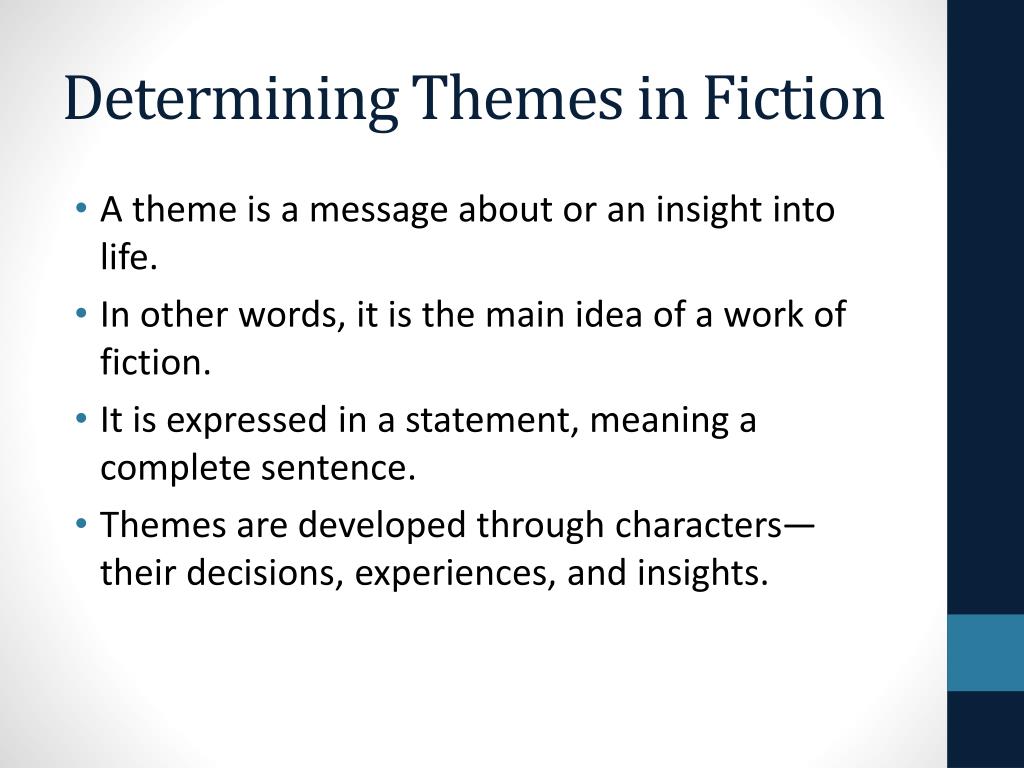 Determining Themes in Fiction

• A theme is a message about or an insight into life.
• In other words, it is the main idea of a work of fiction.
• It is expressed in a statement, meaning a complete sentence.
• Themes are developed through characters—their decisions, experiences, and insights.